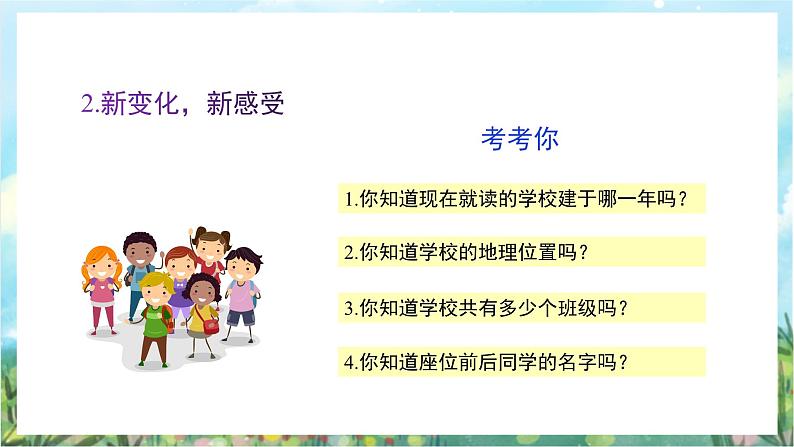 2.新变化，新感受

考考你

1.你知道现在就读的学校建于哪一年吗？

2.你知道学校的地理位置吗？

3.你知道学校共有多少个班级吗？

4.你知道座位前后同学的名字吗？